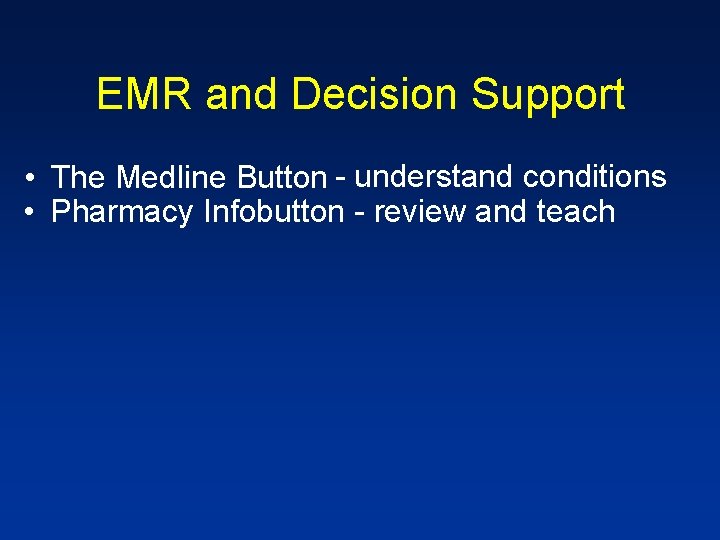 EMR and Decision Support

• The Medline Button - understand conditions
• Pharmacy Infobutton - review and teach